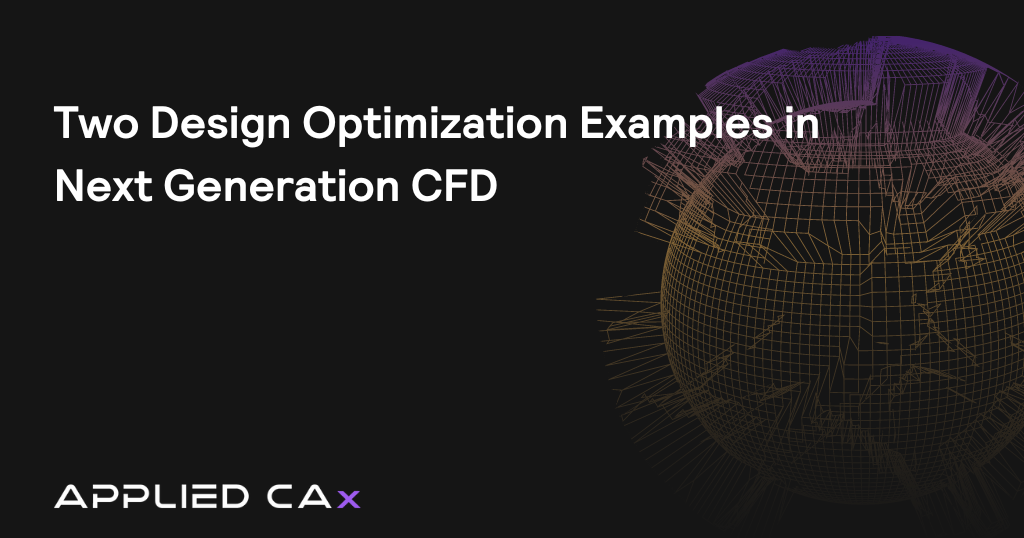 Two Design Optimization Examples in Next Generation CFD

APPLIED CAx